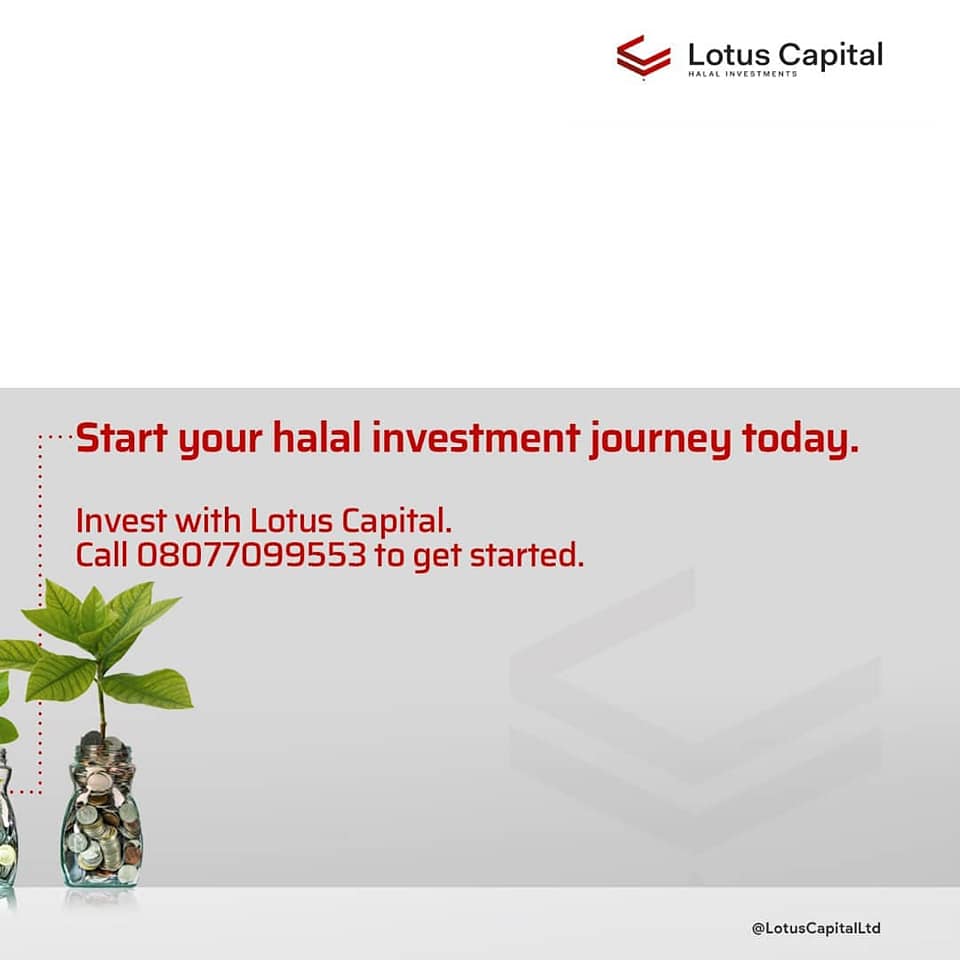 Lotus Capital
HALAL INVESTMENTS

Start your halal investment journey today.

Invest with Lotus Capital.
Call 08077099553 to get started.

@LotusCapitalLtd